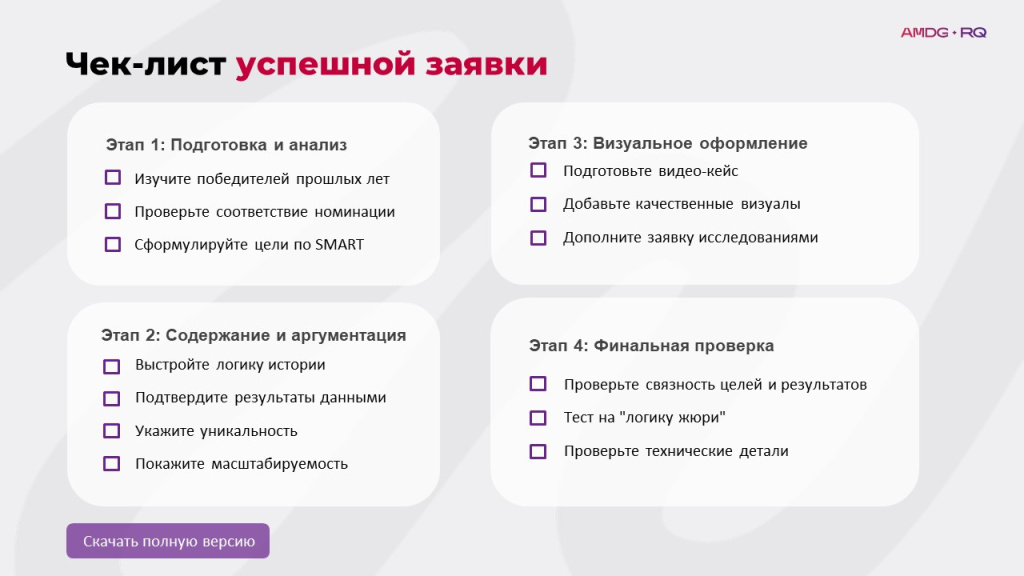 AMDG • RQ

Чек-лист успешной заявки

Этап 1: Подготовка и анализ

Изучите победителей прошлых лет

Проверьте соответствие номинации

Сформулируйте цели по SMART

Этап 2: Содержание и аргументация

Выстройте логику истории

Подтвердите результаты данными

Укажите уникальность

Покажите масштабируемость

Этап 3: Визуальное оформление

Подготовьте видео-кейс

Добавьте качественные визуалы

Дополните заявку исследованиями

Этап 4: Финальная проверка

Проверьте связность целей и результатов

Тест на "логику жюри"

Проверьте технические детали

Скачать полную версию